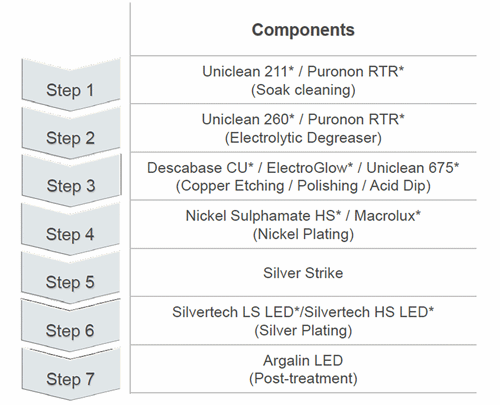 |  | Components |
|---|---|
| Step 1 | Uniclean 211* / Puronon RTR* (Soak cleaning) |
| Step 2 | Uniclean 260* / Puronon RTR* (Electrolytic Degreaser) |
| Step 3 | Descabase CU* / ElectroGlow* / Uniclean 675* (Copper Etching / Polishing / Acid Dip) |
| Step 4 | Nickel Sulphamate HS* / Macrolux* (Nickel Plating) |
| Step 5 | Silver Strike |
| Step 6 | Silvertech LS LED*/Silvertech HS LED* (Silver Plating) |
| Step 7 | Argalin LED (Post-treatment) |